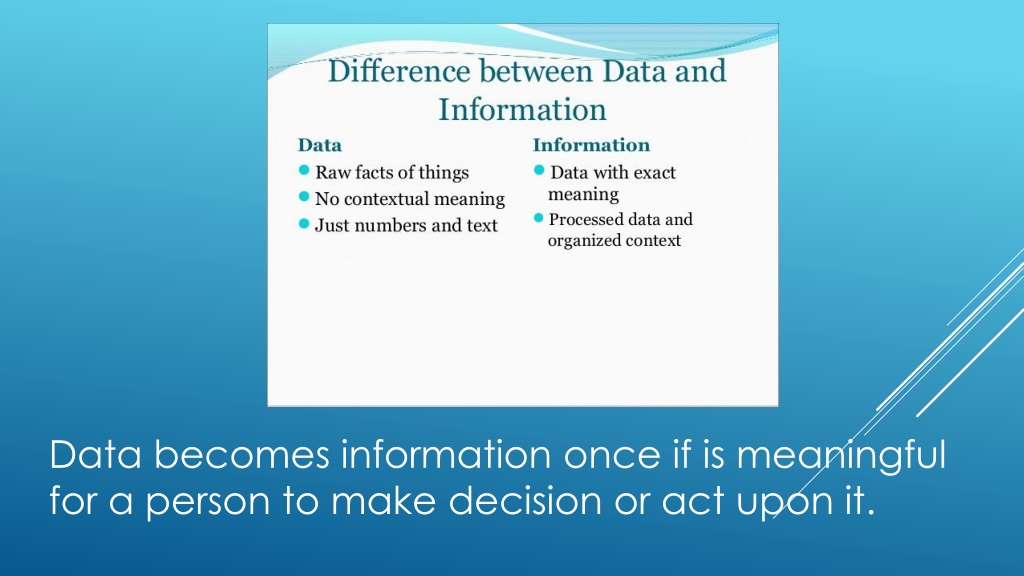 Difference between Data and Information

Data
- Raw facts of things
- No contextual meaning
- Just numbers and text

Information
- Data with exact meaning
- Processed data and organized context

Data becomes information once if is meaningful for a person to make decision or act upon it.